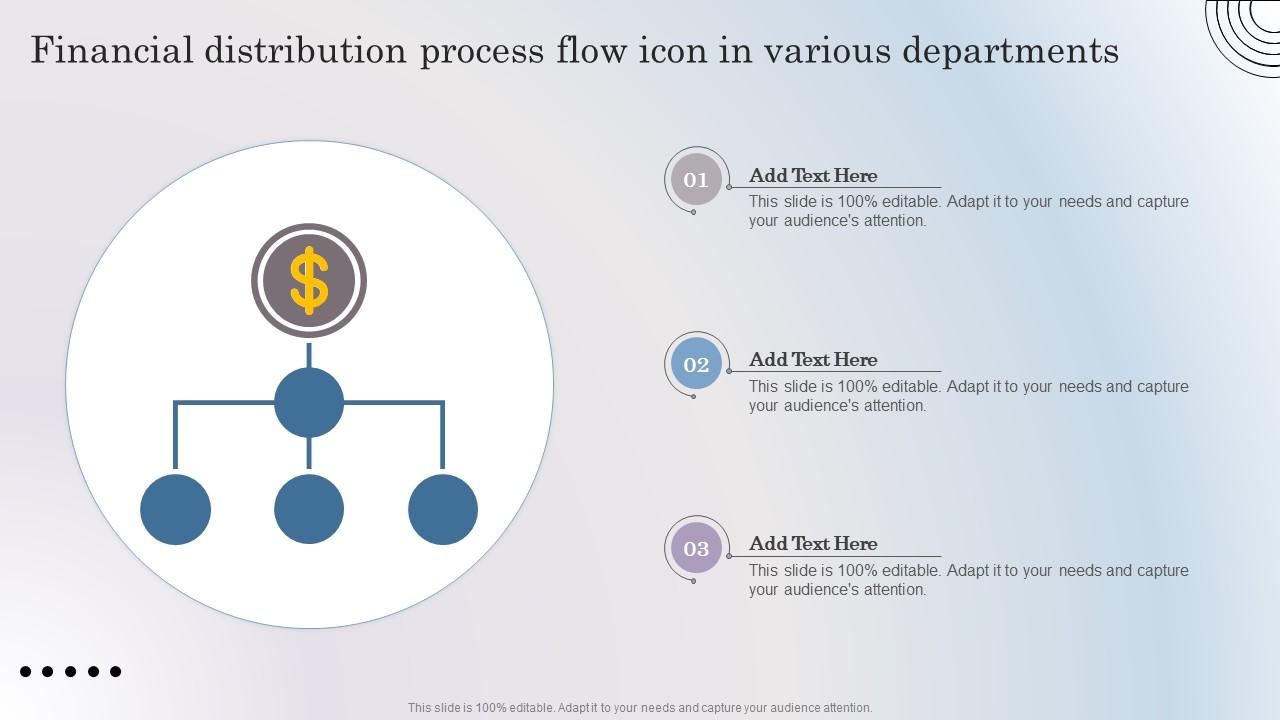 Financial distribution process flow icon in various departments

$

01
Add Text Here
This slide is 100% editable. Adapt it to your needs and capture your audience's attention.

02
Add Text Here
This slide is 100% editable. Adapt it to your needs and capture your audience's attention.

03
Add Text Here
This slide is 100% editable. Adapt it to your needs and capture your audience's attention.

This slide is 100% editable. Adapt it to your needs and capture your audience attention.